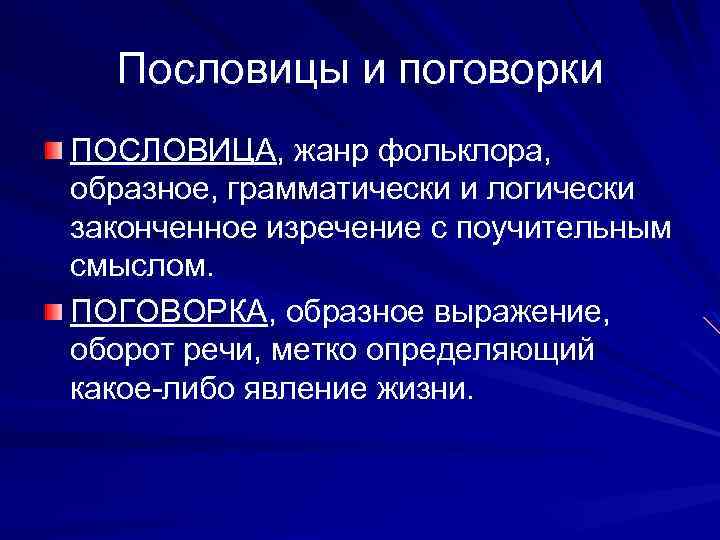 Пословицы и поговорки

ПОСЛОВИЦА, жанр фольклора, образное, грамматически и логически законченное изречение с поучительным смыслом.

ПОГОВОРКА, образное выражение, оборот речи, метко определяющий какое-либо явление жизни.